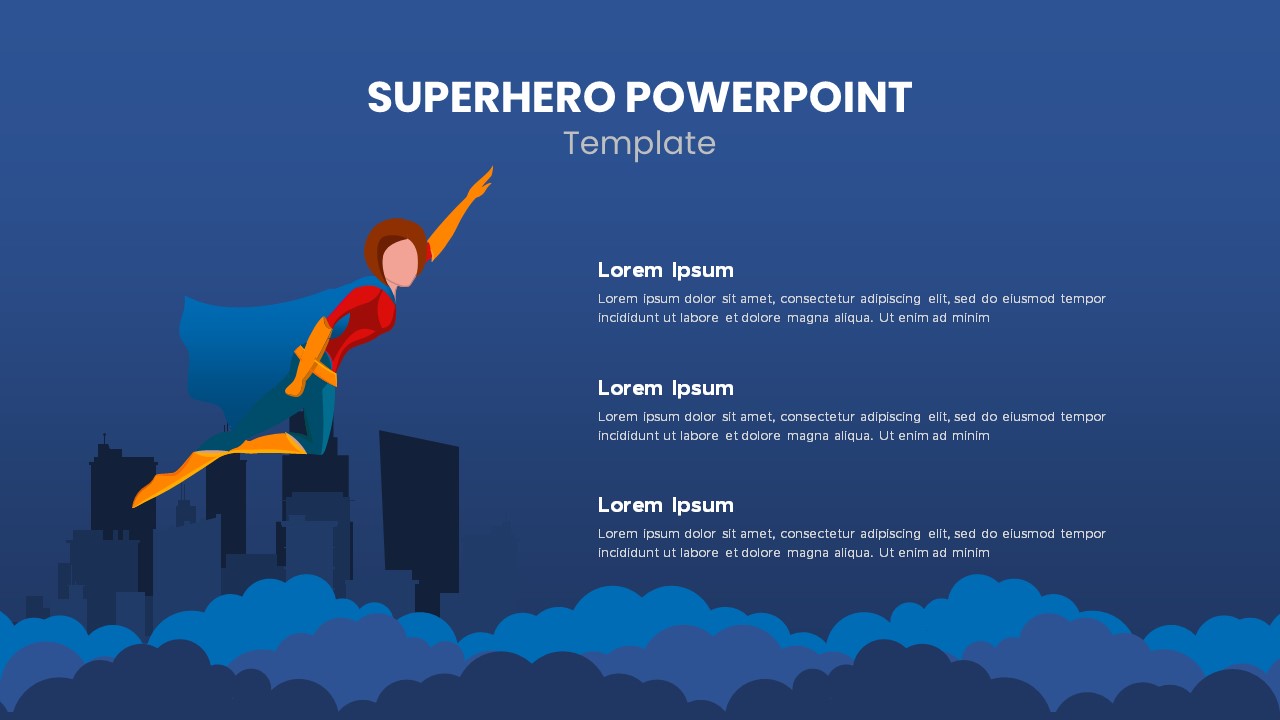 SUPERHERO POWERPOINT
Template

Lorem Ipsum
Lorem ipsum dolor sit amet, consectetur adipiscing elit, sed do eiusmod tempor incididunt ut labore et dolore magna aliqua. Ut enim ad minim

Lorem Ipsum
Lorem ipsum dolor sit amet, consectetur adipiscing elit, sed do eiusmod tempor incididunt ut labore et dolore magna aliqua. Ut enim ad minim

Lorem Ipsum
Lorem ipsum dolor sit amet, consectetur adipiscing elit, sed do eiusmod tempor incididunt ut labore et dolore magna aliqua. Ut enim ad minim